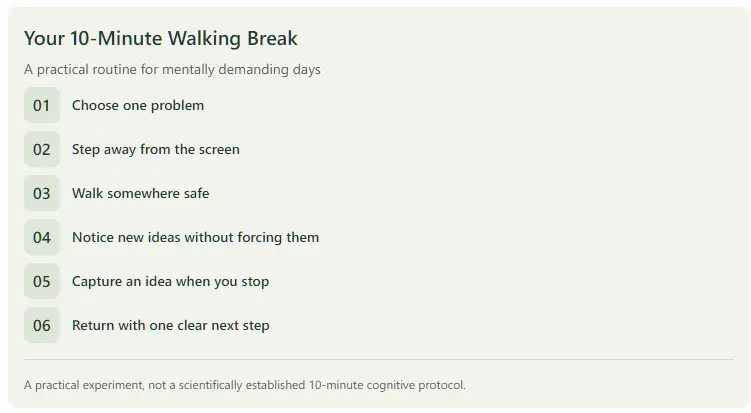 Your 10-Minute Walking Break

A practical routine for mentally demanding days

01 Choose one problem

02 Step away from the screen

03 Walk somewhere safe

04 Notice new ideas without forcing them

05 Capture an idea when you stop

06 Return with one clear next step

A practical experiment, not a scientifically established 10-minute cognitive protocol.